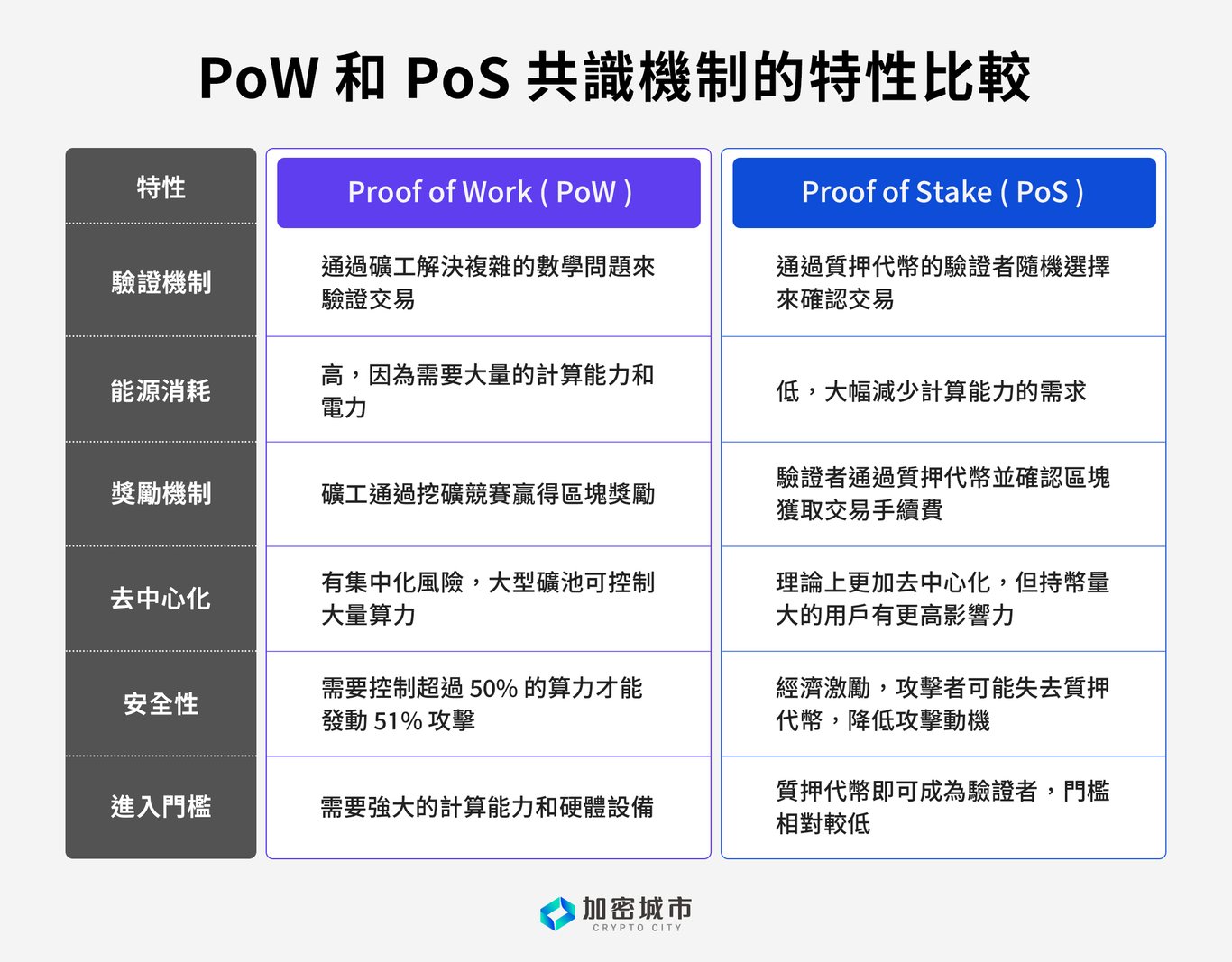 PoW 和 PoS 共識機制的特性比較

| 特性 | Proof of Work ( PoW ) | Proof of Stake ( PoS ) |
|---|---|---|
| 驗證機制 | 通過礦工解決複雜的數學問題來驗證交易 | 通過質押代幣的驗證者隨機選擇來確認交易 |
| 能源消耗 | 高，因為需要大量的計算能力和電力 | 低，大幅減少計算能力的需求 |
| 獎勵機制 | 礦工通過挖礦競賽贏得區塊獎勵 | 驗證者通過質押代幣並確認區塊獲取交易手續費 |
| 去中心化 | 有集中化風險，大型礦池可控制大量算力 | 理論上更加去中心化，但持幣量大的用戶有更高影響力 |
| 安全性 | 需要控制超過 50% 的算力才能發動 51% 攻擊 | 經濟激勵，攻擊者可能失去質押代幣，降低攻擊動機 |
| 進入門檻 | 需要強大的計算能力和硬體設備 | 質押代幣即可成為驗證者，門檻相對較低 |

加密城市
CRYPTO CITY